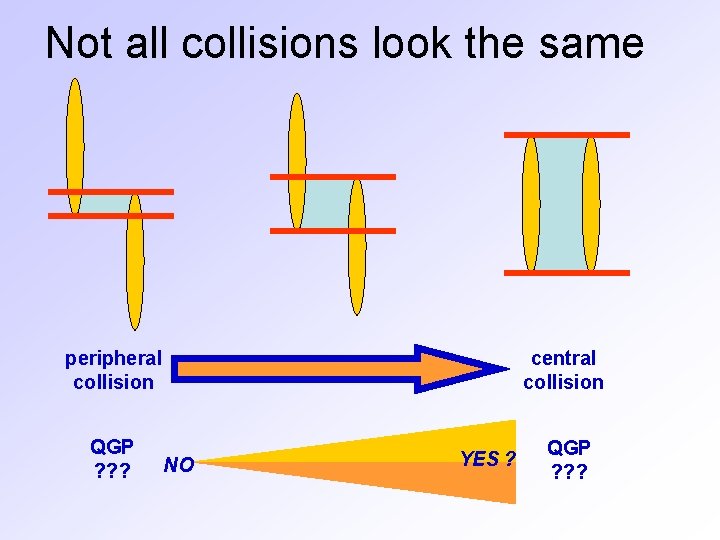 Not all collisions look the same

peripheral collision

central collision

QGP ???

NO

YES ?

QGP ???